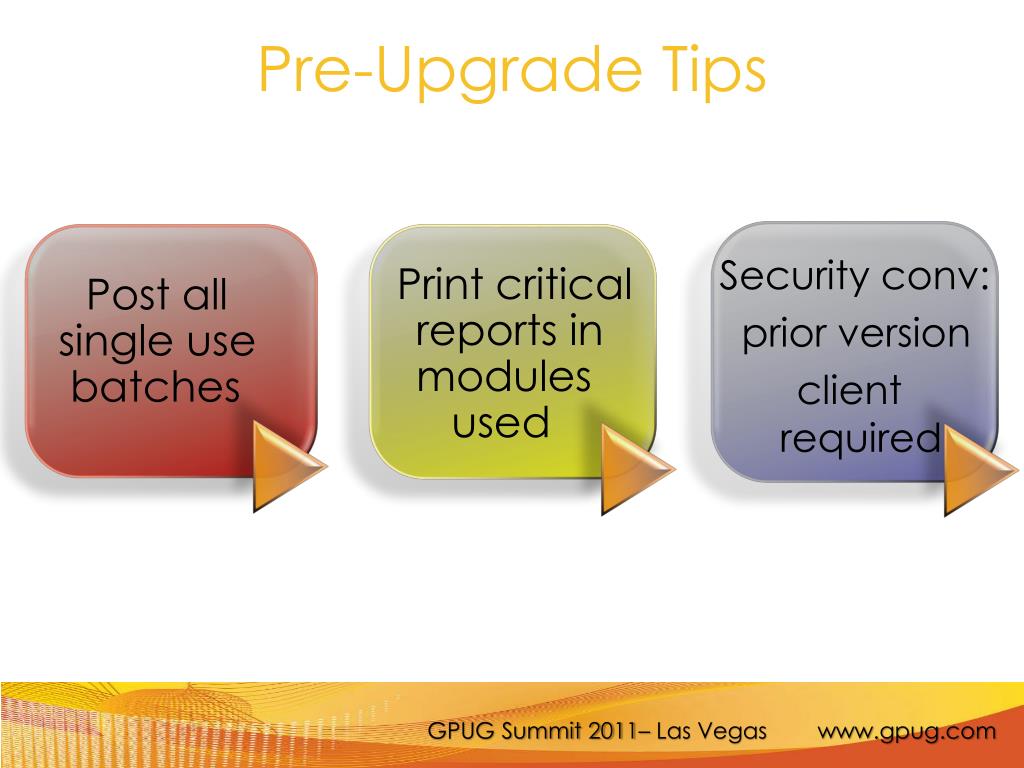 Pre-Upgrade Tips

Post all single use batches

Print critical reports in modules used

Security conv: prior version client required

GPUG Summit 2011– Las Vegas www.gpug.com